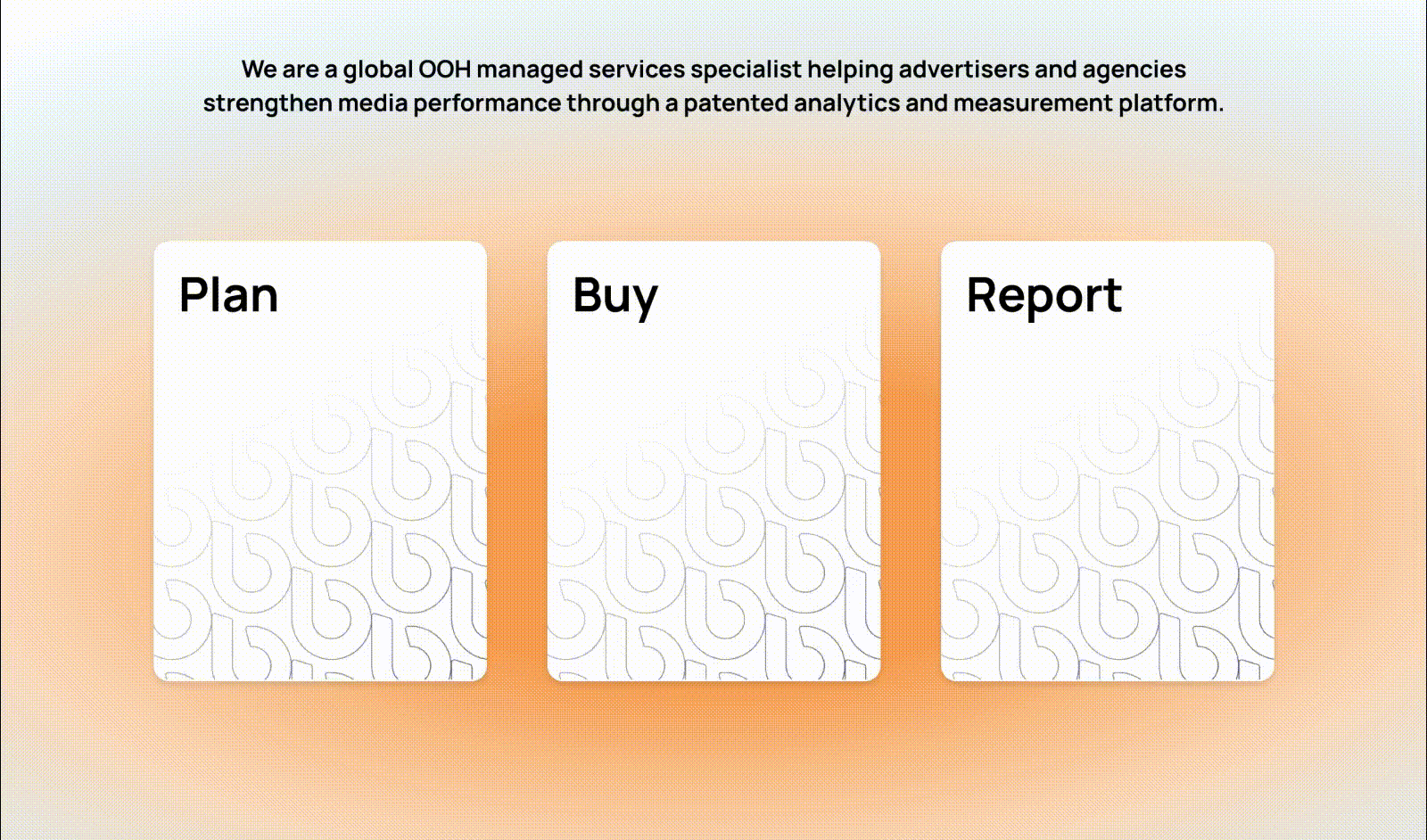 We are a global OOH managed services specialist helping advertisers and agencies strengthen media performance through a patented analytics and measurement platform.

Plan

Buy

Report